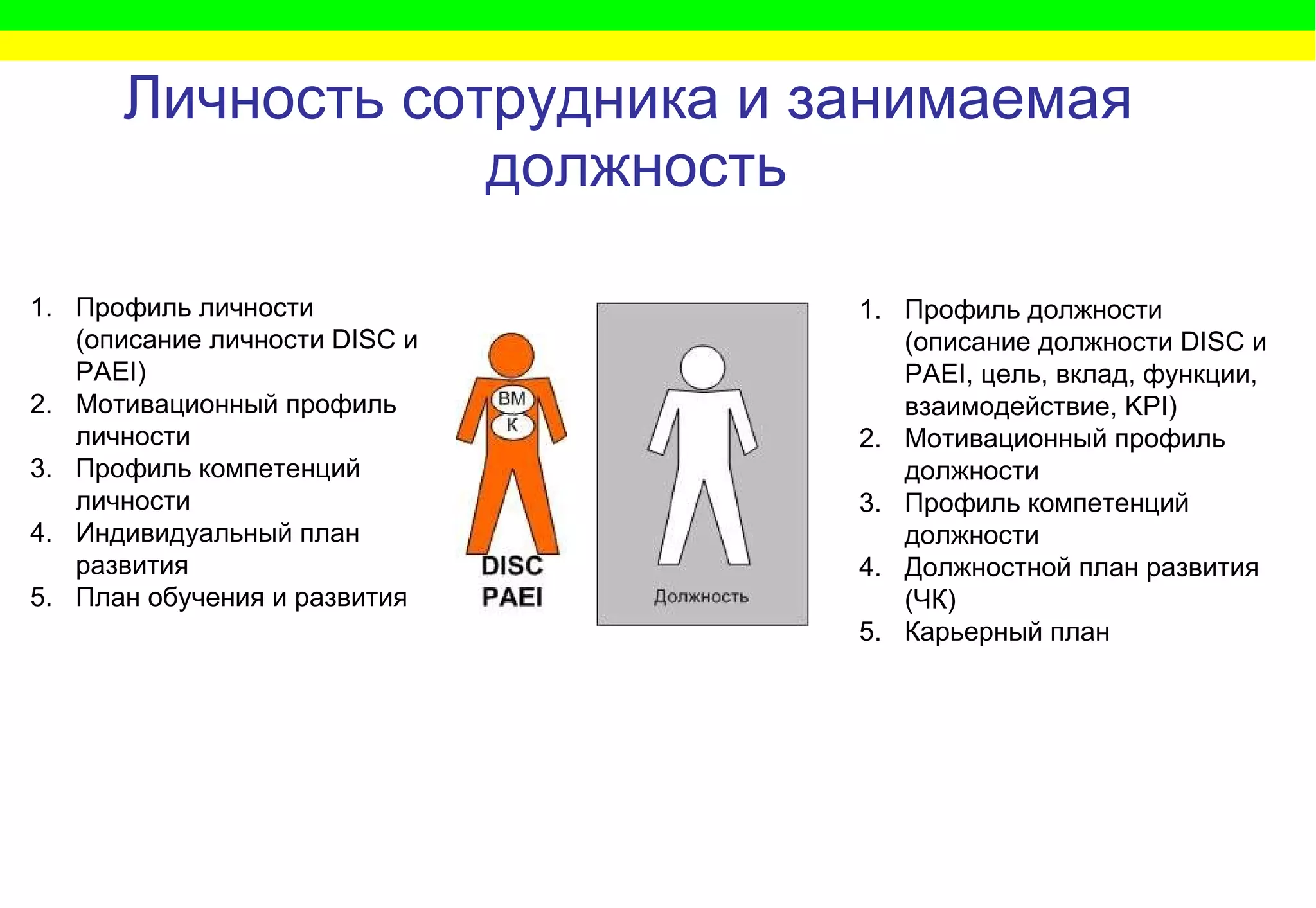 Личность сотрудника и занимаемая должность

1. Профиль личности (описание личности DISC и PAEI)
2. Мотивационный профиль личности
3. Профиль компетенций личности
4. Индивидуальный план развития
5. План обучения и развития

ВМ
К
DISC
PAEI

Должность

1. Профиль должности (описание должности DISC и PAEI, цель, вклад, функции, взаимодействие, KPI)
2. Мотивационный профиль должности
3. Профиль компетенций должности
4. Должностной план развития (ЧК)
5. Карьерный план